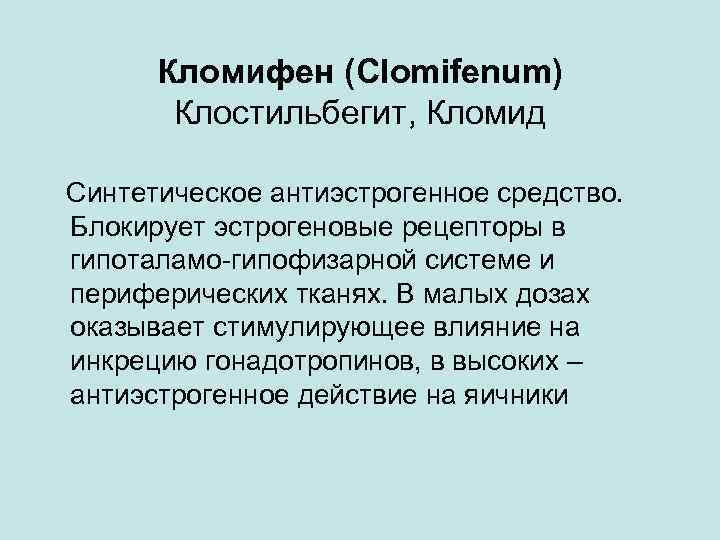 Кломифен (Clomifenum)
Клостильбегит, Кломид

Синтетическое антиэстрогенное средство. Блокирует эстрогеновые рецепторы в гипоталамо-гипофизарной системе и периферических тканях. В малых дозах оказывает стимулирующее влияние на инкрецию гонадотропинов, в высоких – антиэстрогенное действие на яичники